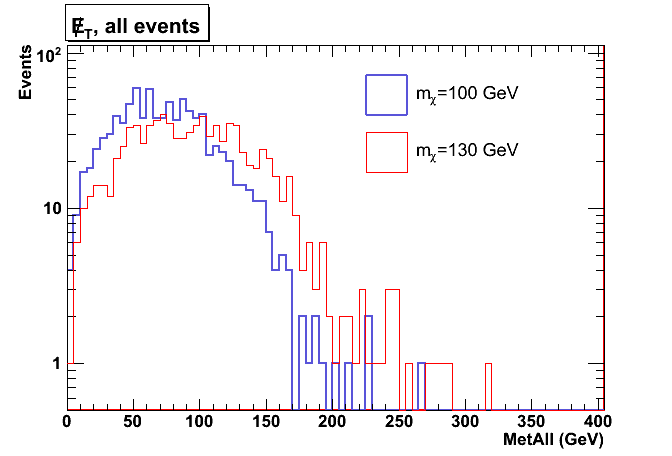 $\not{E}_T$, all events

Events

$10^2$

10

1

$m_\chi$=100 GeV

$m_\chi$=130 GeV

0 50 100 150 200 250 300 350 400

MetAll (GeV)